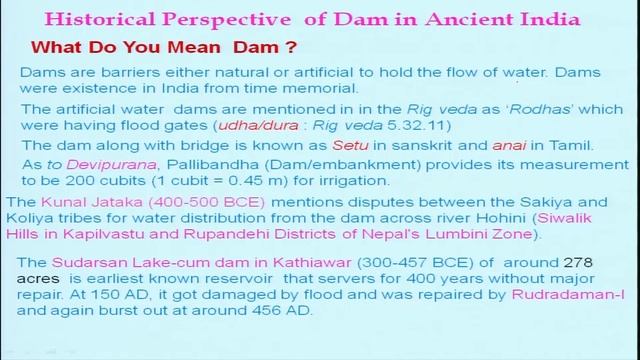 Historical Perspective of Dam in Ancient India

What Do You Mean Dam ?

Dams are barriers either natural or artificial to hold the flow of water. Dams were existence in India from time memorial.

The artificial water dams are mentioned in in the Rig veda as 'Rodhas' which were having flood gates (udha/dura : Rig veda 5.32.11)

The dam along with bridge is known as Setu in sanskrit and anai in Tamil.

As to Devipurana, Pallibandha (Dam/embankment) provides its measurement to be 200 cubits (1 cubit = 0.45 m) for irrigation.

The Kunal Jataka (400-500 BCE) mentions disputes between the Sakiya and Koliya tribes for water distribution from the dam across river Hohini (Siwalik Hills in Kapilvastu and Rupandehi Districts of Nepal's Lumbini Zone).

The Sudarsan Lake-cum dam in Kathiawar (300-457 BCE) of around 278 acres is earliest known reservoir that servers for 400 years without major repair. At 150 AD, it got damaged by flood and was repaired by Rudradaman-I and again burst out at around 456 AD.